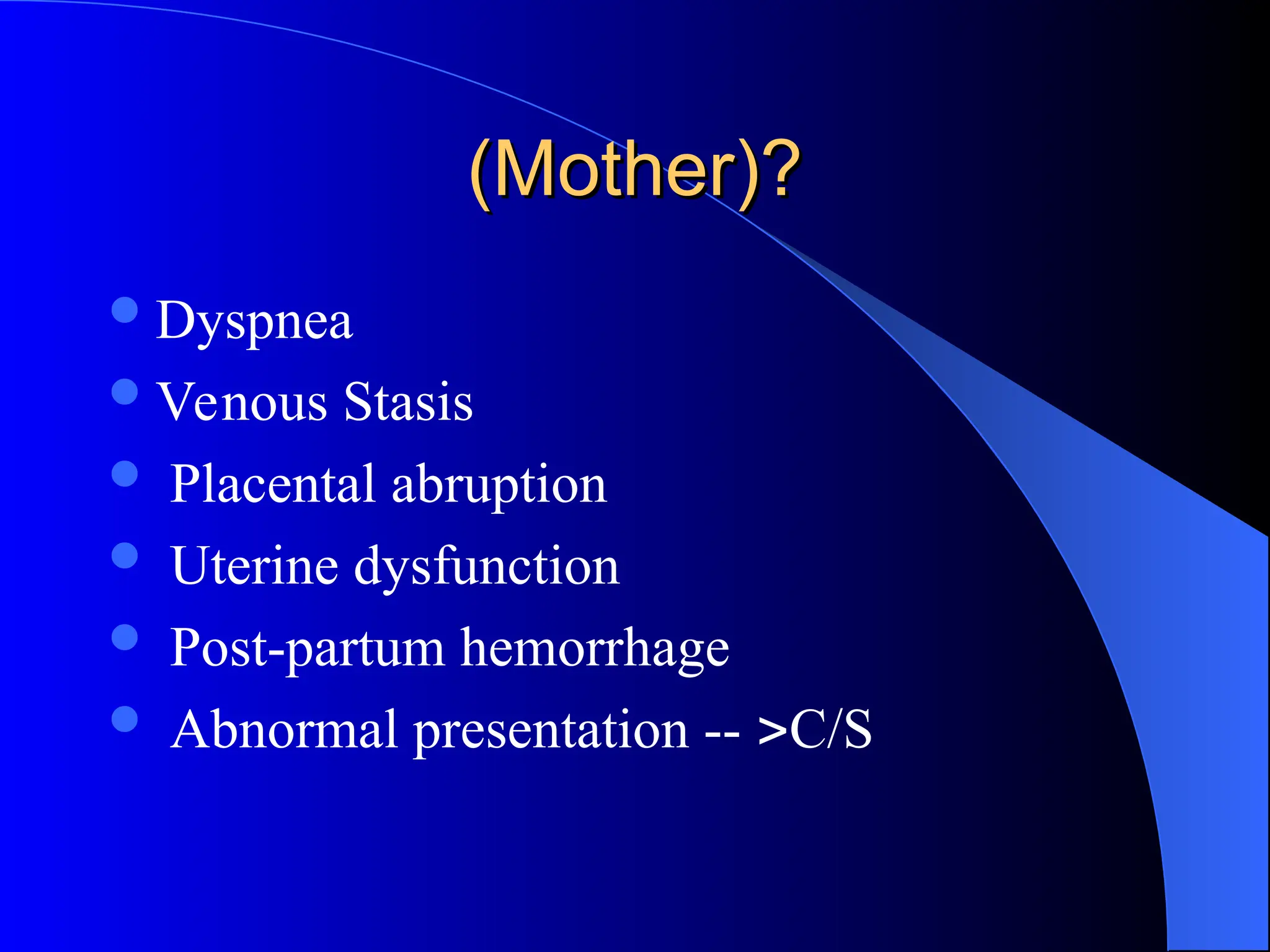 (Mother)?

- Dyspnea
- Venous Stasis
- Placental abruption
- Uterine dysfunction
- Post-partum hemorrhage
- Abnormal presentation -- >C/S